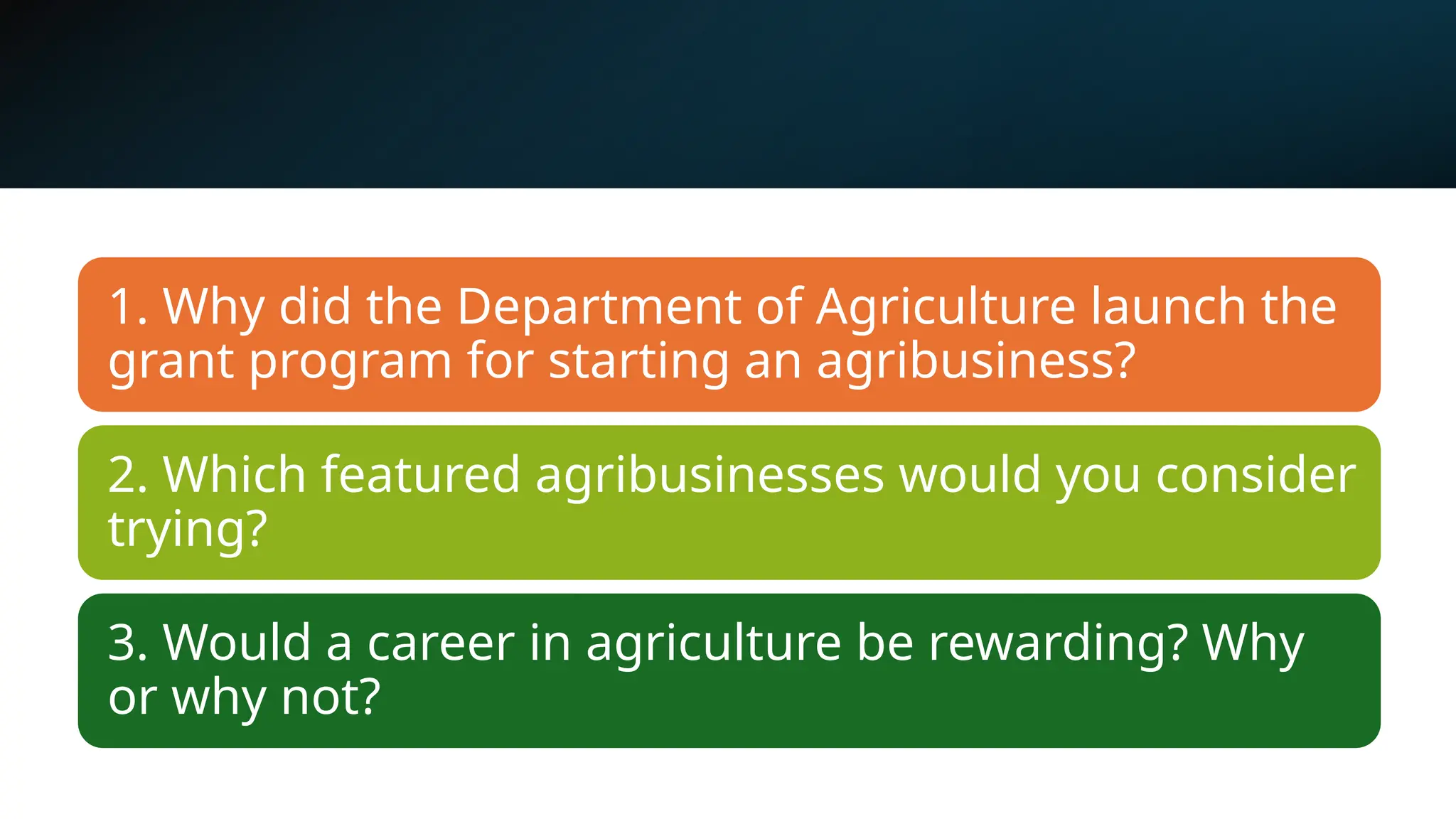 1. Why did the Department of Agriculture launch the grant program for starting an agribusiness?

2. Which featured agribusinesses would you consider trying?

3. Would a career in agriculture be rewarding? Why or why not?